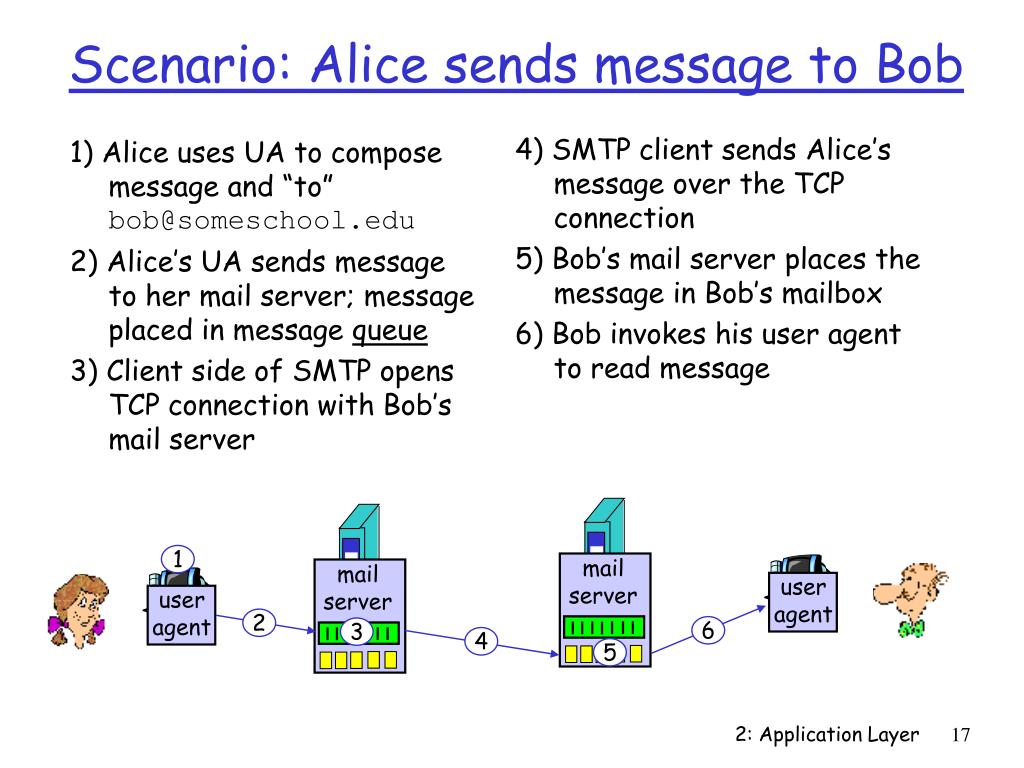 Scenario: Alice sends message to Bob

1) Alice uses UA to compose message and “to” bob@someschool.edu

2) Alice’s UA sends message to her mail server; message placed in message queue

3) Client side of SMTP opens TCP connection with Bob’s mail server

4) SMTP client sends Alice’s message over the TCP connection

5) Bob’s mail server places the message in Bob’s mailbox

6) Bob invokes his user agent to read message

1
user agent
2
mail server
3
4
mail server
5
6
user agent

2: Application Layer 17